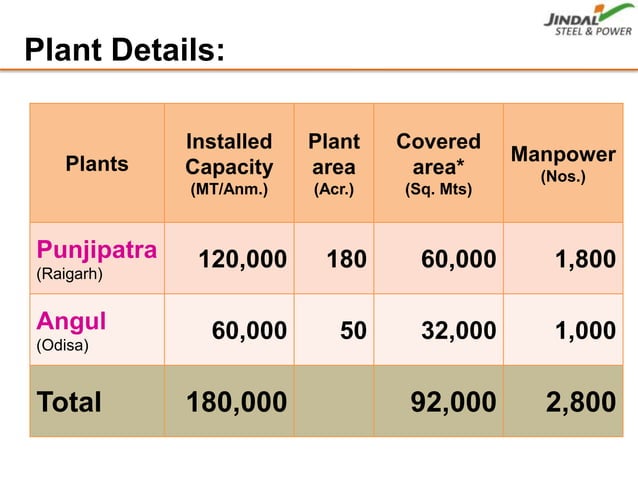 JINDAL
STEEL & POWER

Plant Details:

| Plants | Installed Capacity (MT/Anm.) | Plant area (Acr.) | Covered area* (Sq. Mts) | Manpower (Nos.) |
|---|---|---|---|---|
| Punjipatra (Raigarh) | 120,000 | 180 | 60,000 | 1,800 |
| Angul (Odisa) | 60,000 | 50 | 32,000 | 1,000 |
| Total | 180,000 | | 92,000 | 2,800 |